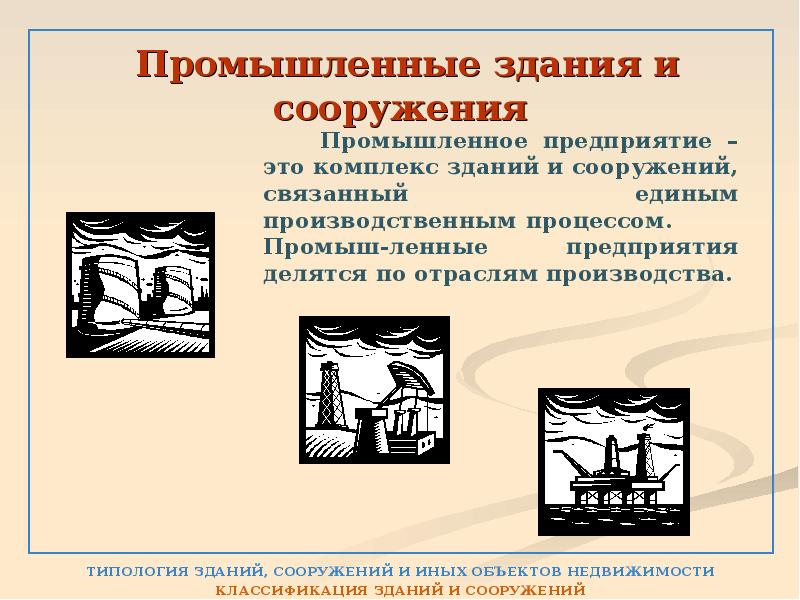 Промышленные здания и сооружения

Промышленное предприятие – это комплекс зданий и сооружений, связанный единым производственным процессом. Промыш-ленные предприятия делятся по отраслям производства.

ТИПОЛОГИЯ ЗДАНИЙ, СООРУЖЕНИЙ И ИНЫХ ОБЪЕКТОВ НЕДВИЖИМОСТИ
КЛАССИФИКАЦИЯ ЗДАНИЙ И СООРУЖЕНИЙ